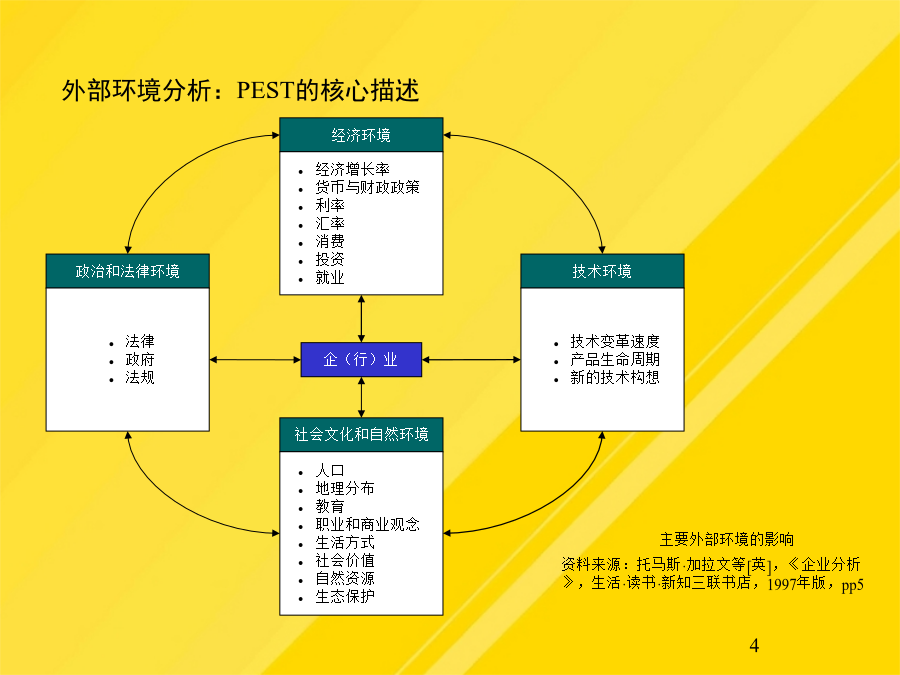 外部环境分析：PEST的核心描述

经济环境
- 经济增长率
- 货币与财政政策
- 利率
- 汇率
- 消费
- 投资
- 就业

政治和法律环境
- 法律
- 政府
- 法规

企（行）业

技术环境
- 技术变革速度
- 产品生命周期
- 新的技术构想

社会文化和自然环境
- 人口
- 地理分布
- 教育
- 职业和商业观念
- 生活方式
- 社会价值
- 自然资源
- 生态保护

主要外部环境的影响

资料来源：托马斯·加拉文等[英]，《企业分析》，生活·读书·新知三联书店，1997年版，pp5

4